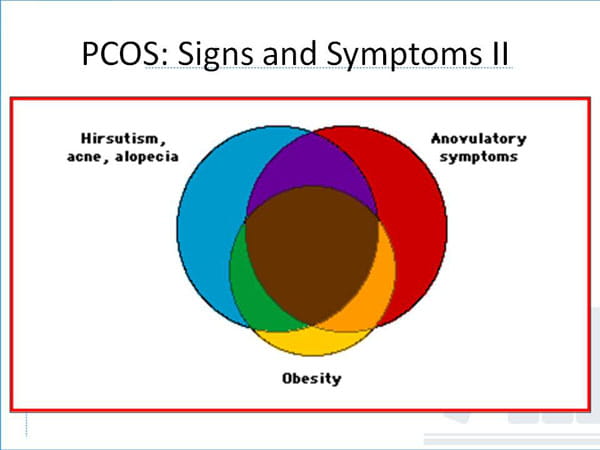 PCOS: Signs and Symptoms II

Hirsutism,
acne, alopecia

Anovulatory
symptoms

Obesity